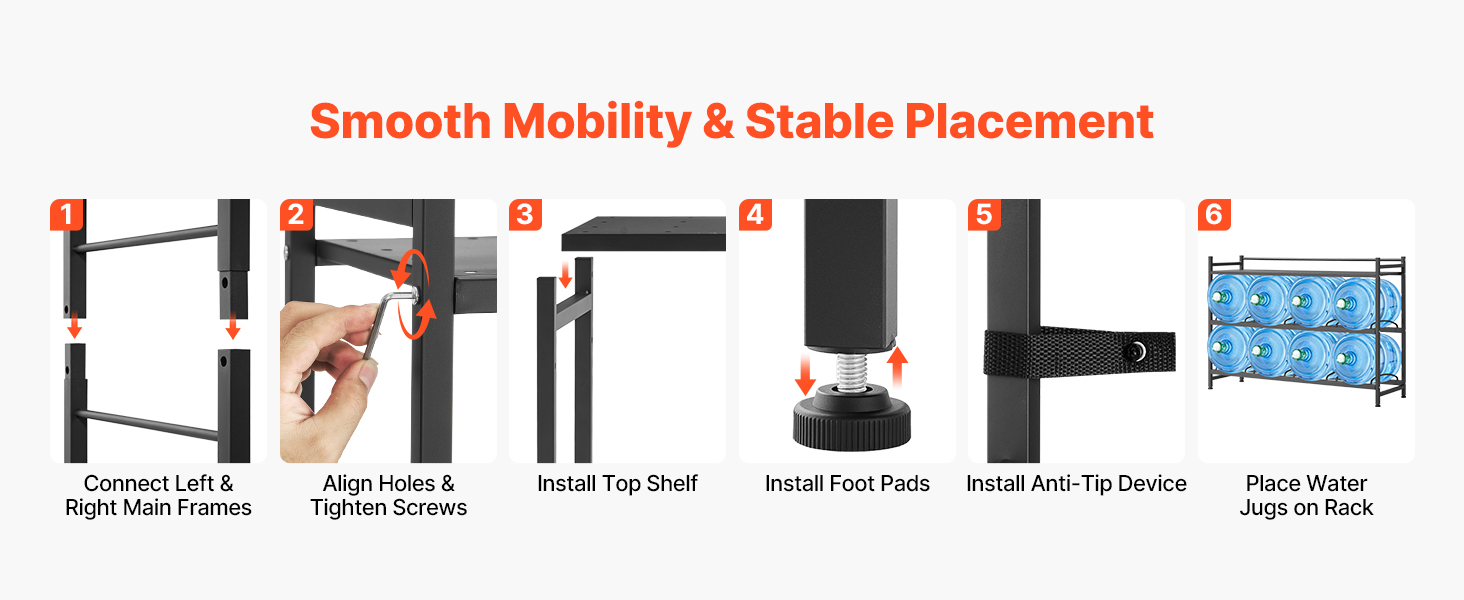 Smooth Mobility & Stable Placement

1
Connect Left & Right Main Frames

2
Align Holes & Tighten Screws

3
Install Top Shelf

4
Install Foot Pads

5
Install Anti-Tip Device

6
Place Water Jugs on Rack